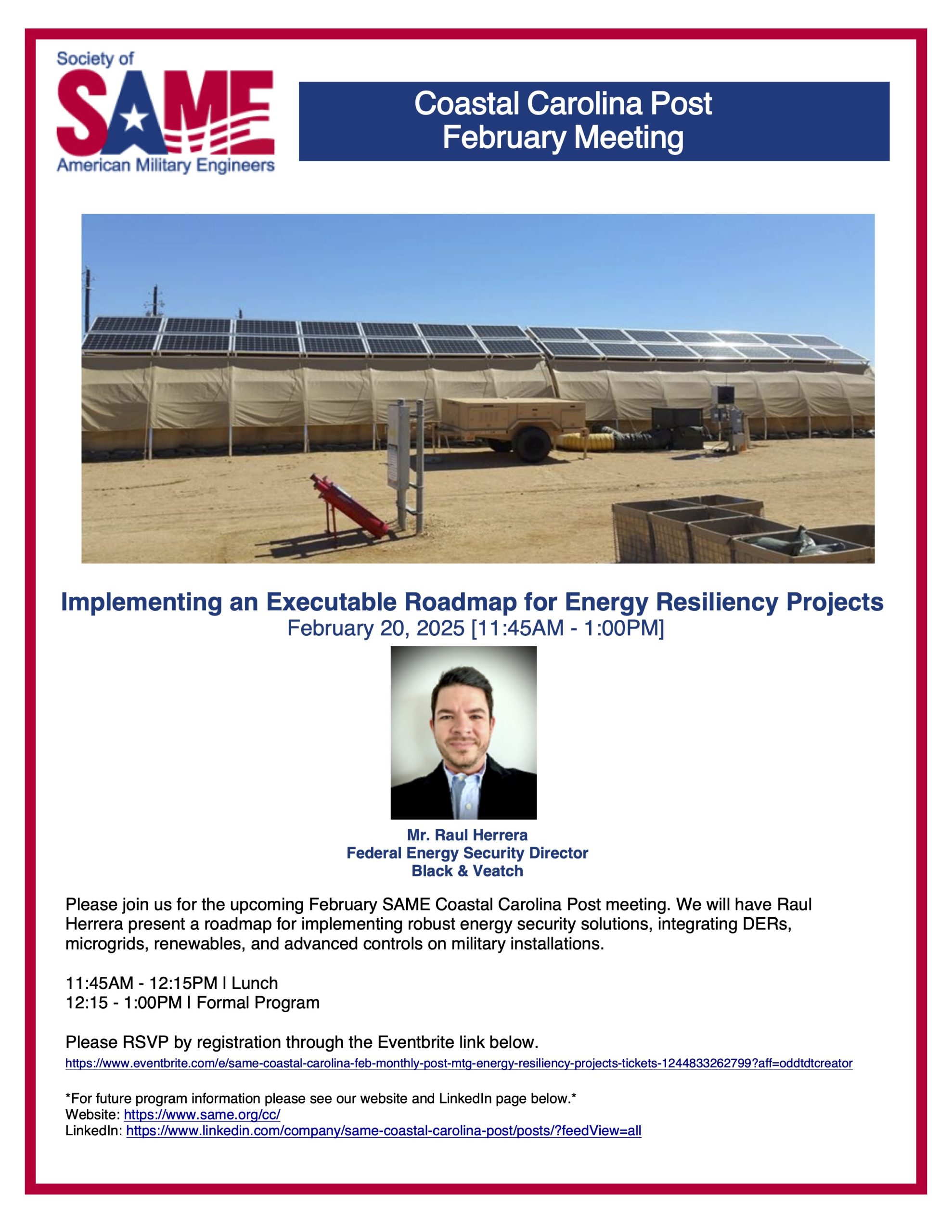 Society of
SAME
American Military Engineers

Coastal Carolina Post
February Meeting

Implementing an Executable Roadmap for Energy Resiliency Projects
February 20, 2025 [11:45AM - 1:00PM]

Mr. Raul Herrera
Federal Energy Security Director
Black & Veatch

Please join us for the upcoming February SAME Coastal Carolina Post meeting. We will have Raul Herrera present a roadmap for implementing robust energy security solutions, integrating DERs, microgrids, renewables, and advanced controls on military installations.

11:45AM - 12:15PM | Lunch
12:15 - 1:00PM | Formal Program

Please RSVP by registration through the Eventbrite link below.
https://www.eventbrite.com/e/same-coastal-carolina-feb-monthly-post-mtg-energy-resiliency-projects-tickets-1244833262799?aff=oddtdtcreator

*For future program information please see our website and LinkedIn page below.*
Website: https://www.same.org/cc/
LinkedIn: https://www.linkedin.com/company/same-coastal-carolina-post/posts/?feedView=all